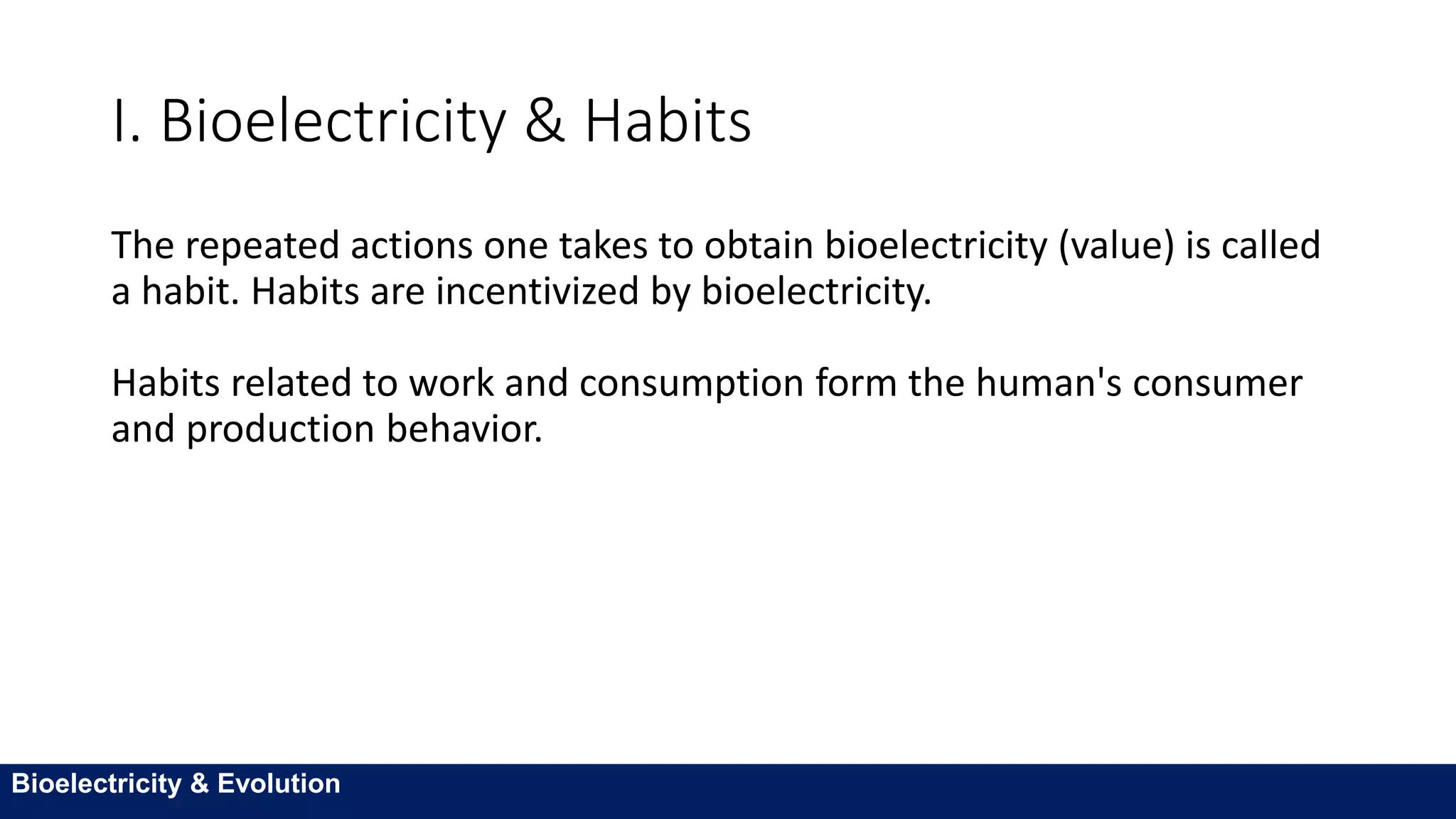 I. Bioelectricity & Habits

The repeated actions one takes to obtain bioelectricity (value) is called a habit. Habits are incentivized by bioelectricity.

Habits related to work and consumption form the human's consumer and production behavior.

Bioelectricity & Evolution